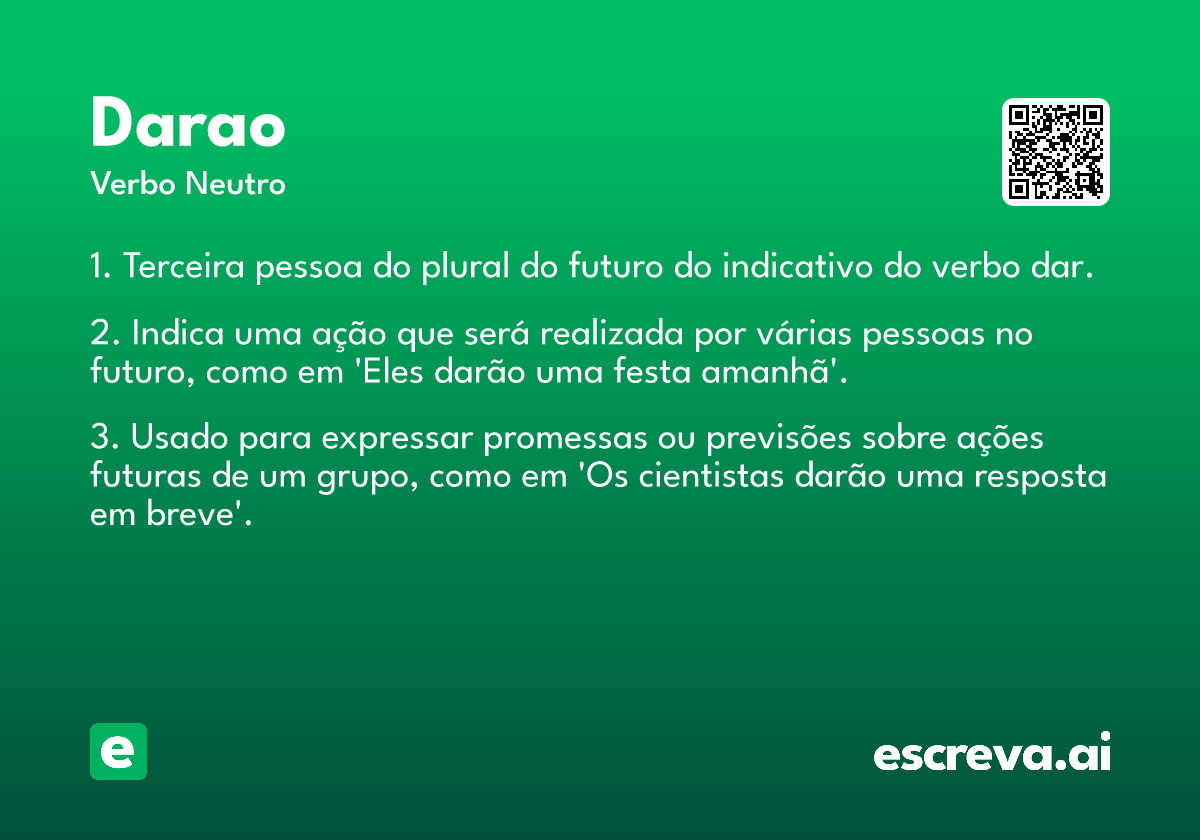 Darao

Verbo Neutro

1. Terceira pessoa do plural do futuro do indicativo do verbo dar.

2. Indica uma ação que será realizada por várias pessoas no futuro, como em 'Eles darão uma festa amanhã'.

3. Usado para expressar promessas ou previsões sobre ações futuras de um grupo, como em 'Os cientistas darão uma resposta em breve'.

e

escreva.ai